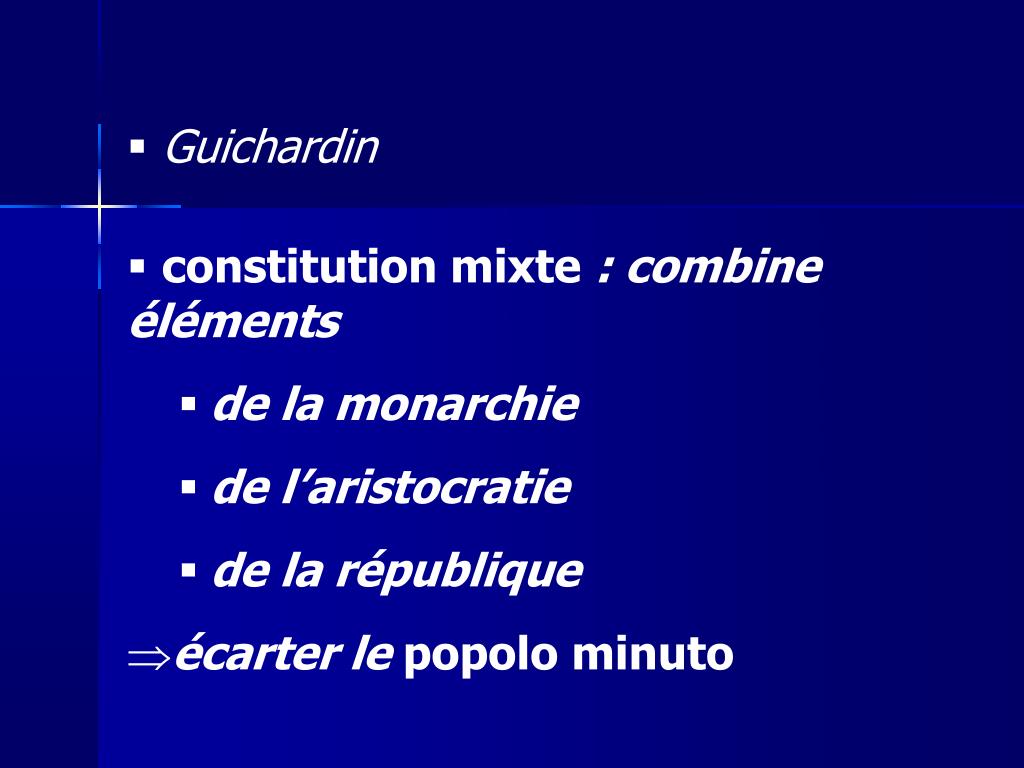 ▪ Guichardin

▪ constitution mixte : combine éléments

▪ de la monarchie

▪ de l’aristocratie

▪ de la république

$\Rightarrow$écarter le popolo minuto